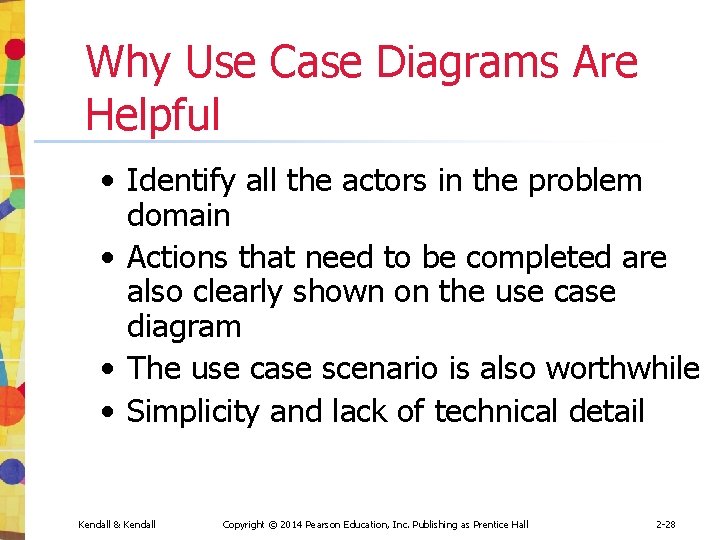 Why Use Case Diagrams Are Helpful

• Identify all the actors in the problem domain
• Actions that need to be completed are also clearly shown on the use case diagram
• The use case scenario is also worthwhile
• Simplicity and lack of technical detail

Kendall & Kendall

Copyright © 2014 Pearson Education, Inc. Publishing as Prentice Hall

2-28